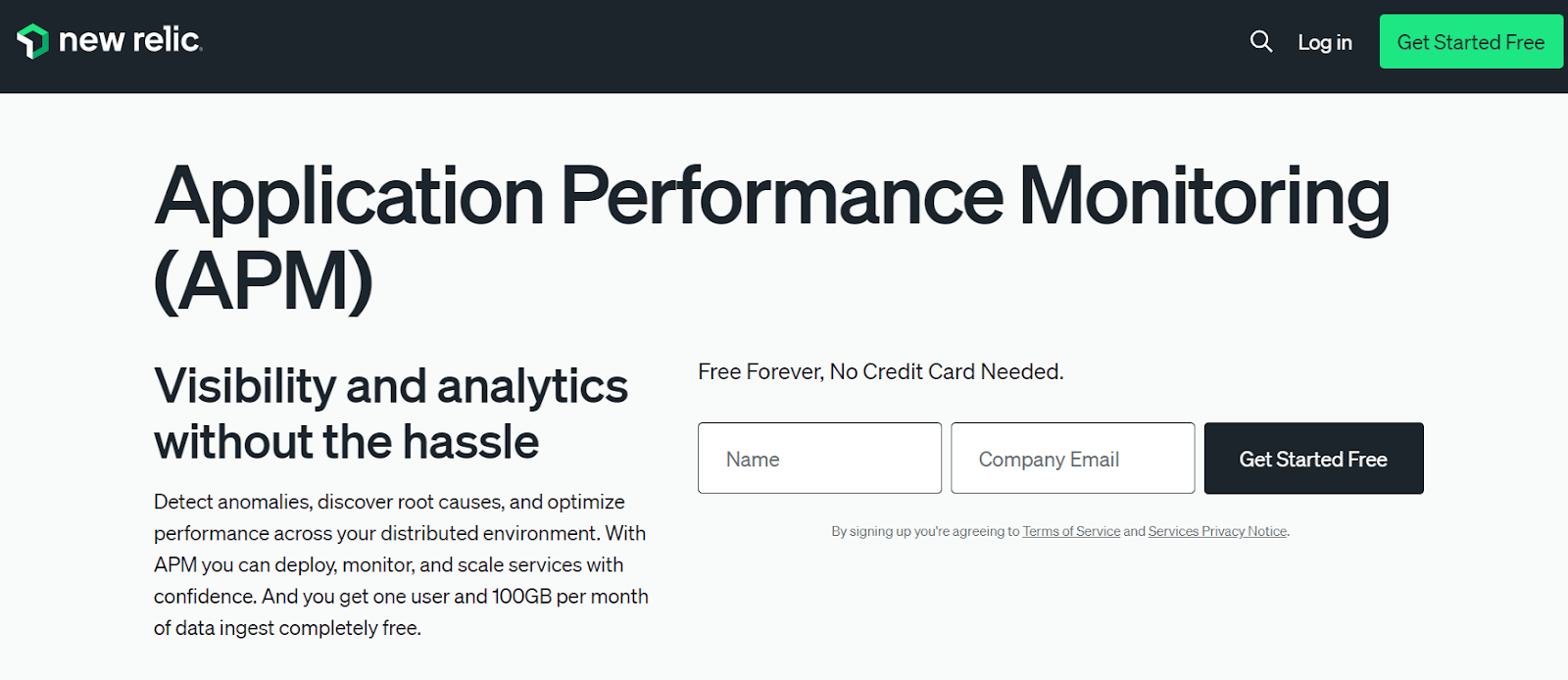 new relic.

Log in

Get Started Free

Application Performance Monitoring (APM)

Visibility and analytics without the hassle

Detect anomalies, discover root causes, and optimize performance across your distributed environment. With APM you can deploy, monitor, and scale services with confidence. And you get one user and 100GB per month of data ingest completely free.

Free Forever, No Credit Card Needed.

Name

Company Email

Get Started Free

By signing up you're agreeing to Terms of Service and Services Privacy Notice.